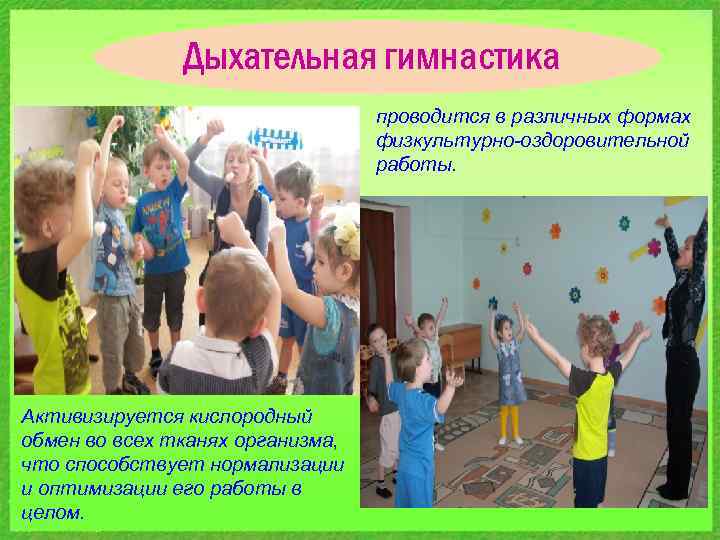 Дыхательная гимнастика

проводится в различных формах физкультурно-оздоровительной работы.

Активизируется кислородный обмен во всех тканях организма, что способствует нормализации и оптимизации его работы в целом.